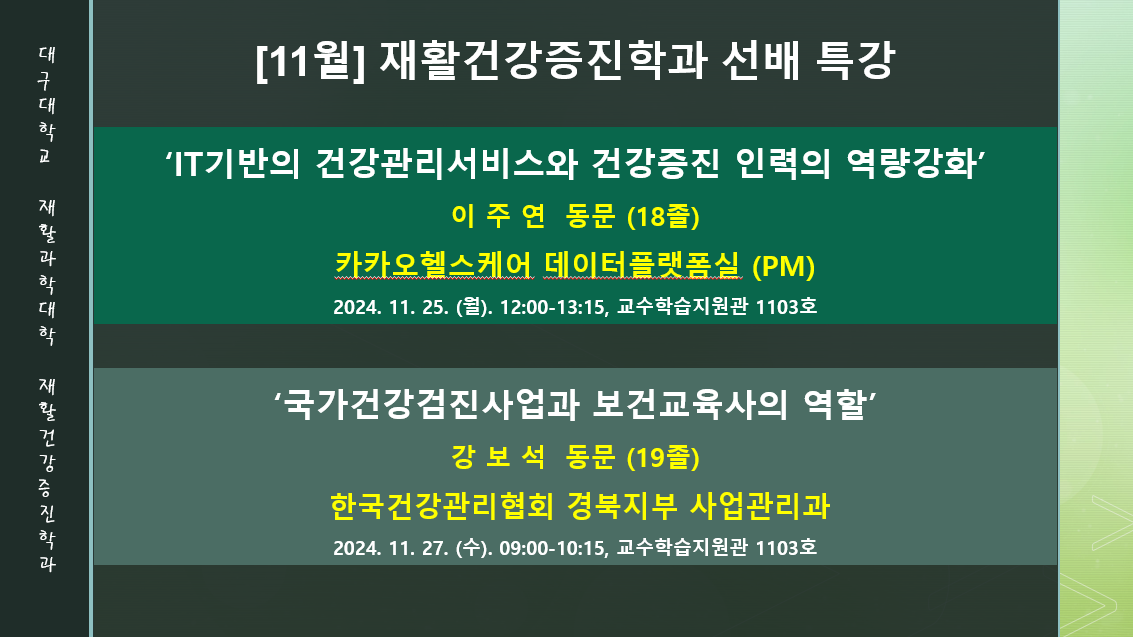 대구대학교

재활과학대학

재활건강증진학과

[11월] 재활건강증진학과 선배 특강

‘IT기반의 건강관리서비스와 건강증진 인력의 역량강화’

이 주 연 동문 (18졸)

카카오헬스케어 데이터플랫폼실 (PM)

2024. 11. 25. (월). 12:00-13:15, 교수학습지원관 1103호

‘국가건강검진사업과 보건교육사의 역할’

강 보 석 동문 (19졸)

한국건강관리협회 경북지부 사업관리과

2024. 11. 27. (수). 09:00-10:15, 교수학습지원관 1103호